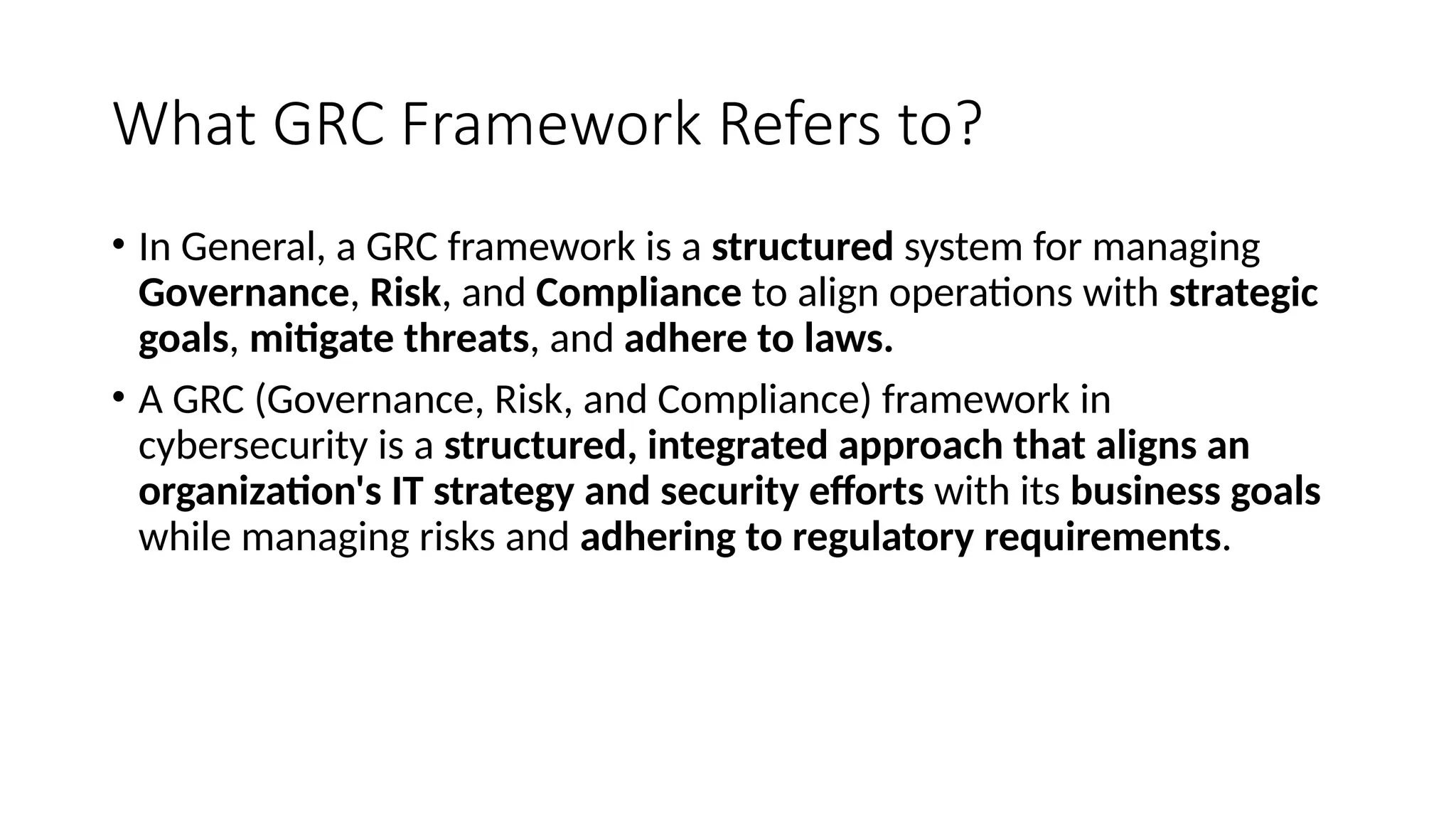 What GRC Framework Refers to?

• In General, a GRC framework is a structured system for managing Governance, Risk, and Compliance to align operations with strategic goals, mitigate threats, and adhere to laws.

• A GRC (Governance, Risk, and Compliance) framework in cybersecurity is a structured, integrated approach that aligns an organization's IT strategy and security efforts with its business goals while managing risks and adhering to regulatory requirements.